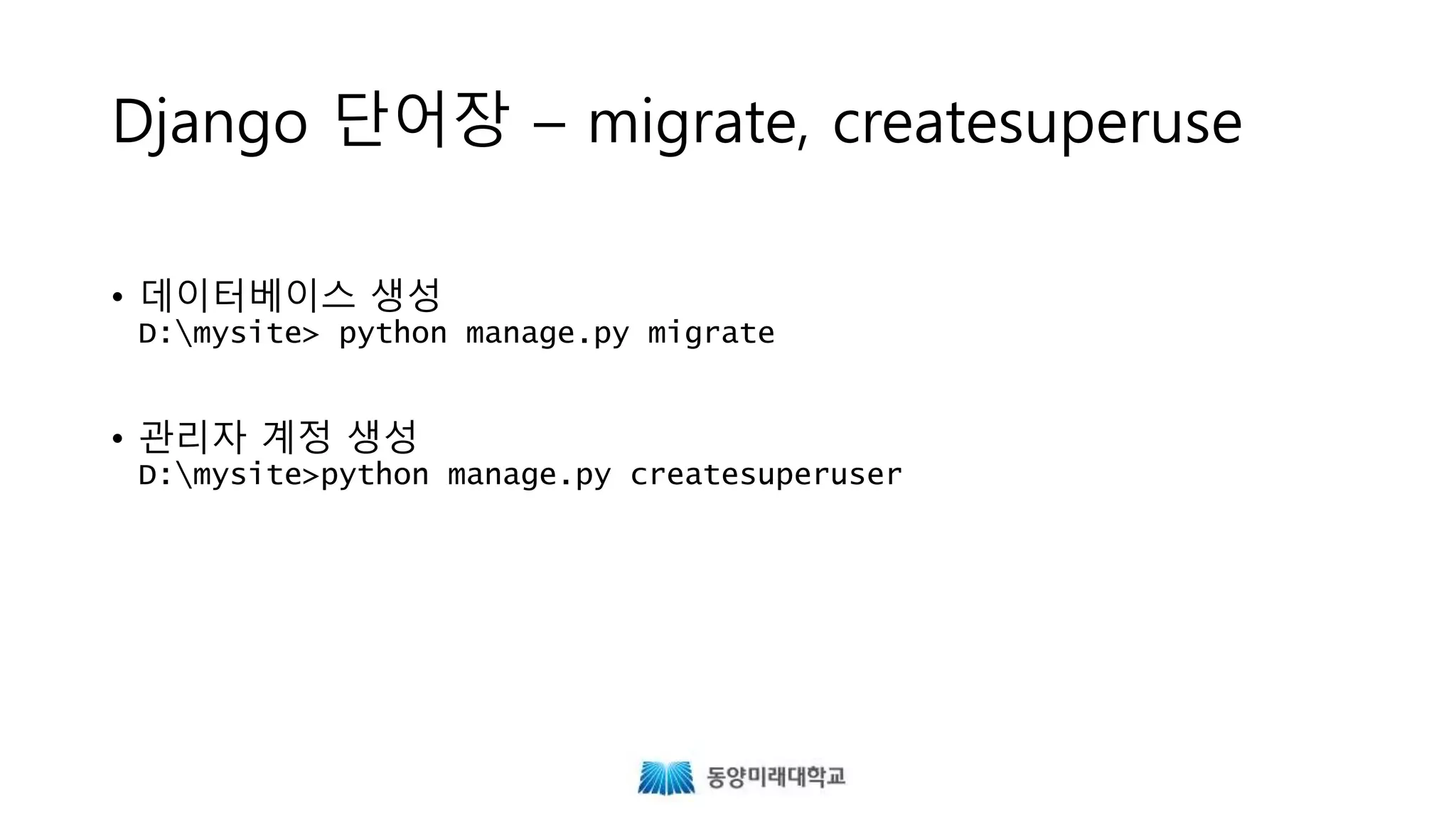 Django 단어장 – migrate, createsuperuse

• 데이터베이스 생성
D:\mysite> python manage.py migrate

• 관리자 계정 생성
D:\mysite>python manage.py createsuperuser

동양미래대학교